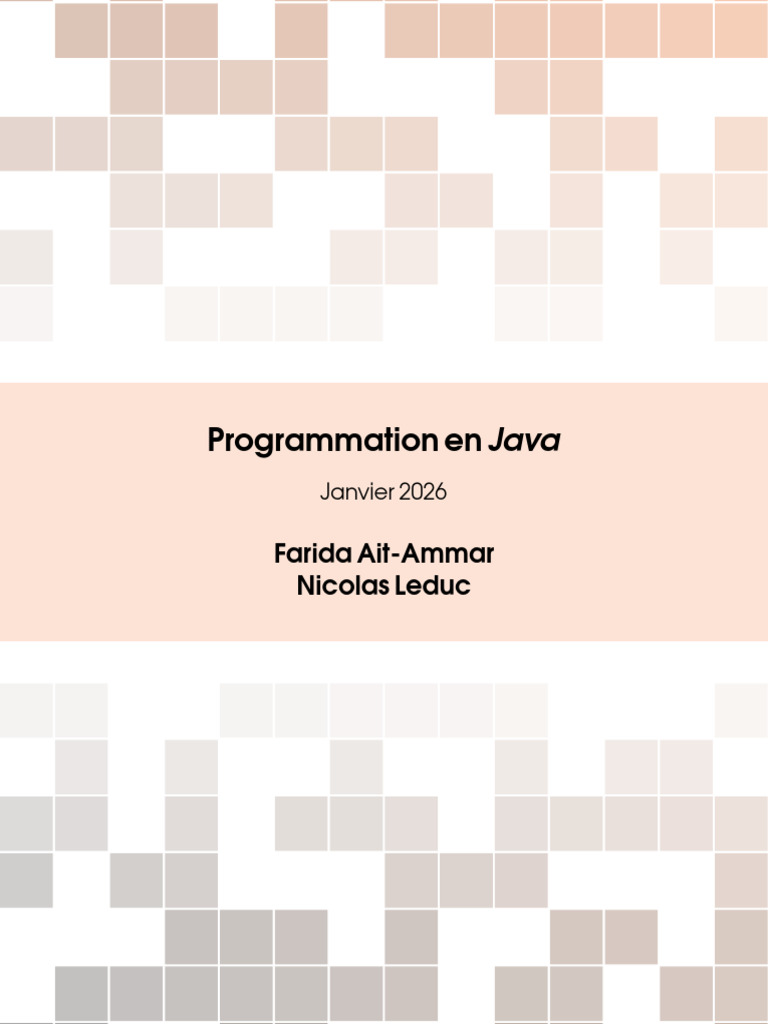 Programmation en Java

Janvier 2026

Farida Ait-Ammar
Nicolas Leduc